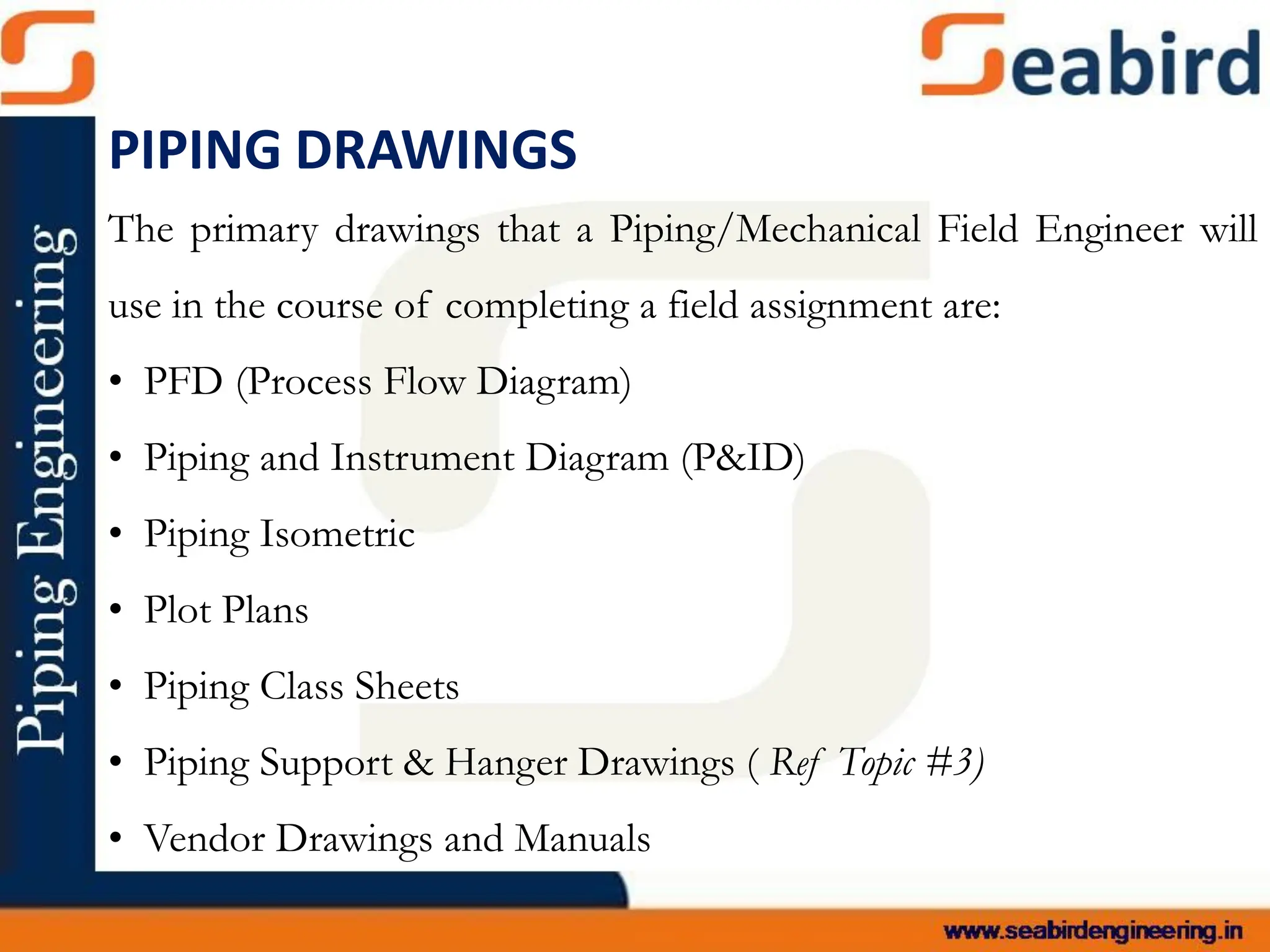 Seabird

Piping Engineering

PIPING DRAWINGS

The primary drawings that a Piping/Mechanical Field Engineer will use in the course of completing a field assignment are:

• PFD (Process Flow Diagram)
• Piping and Instrument Diagram (P&ID)
• Piping Isometric
• Plot Plans
• Piping Class Sheets
• Piping Support & Hanger Drawings ( Ref Topic #3)
• Vendor Drawings and Manuals

www.seabirdengineering.in